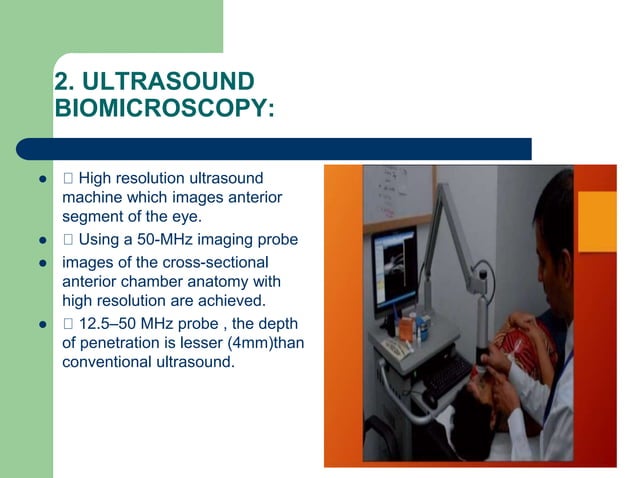 2. ULTRASOUND BIOMICROSCOPY:

- □ High resolution ultrasound machine which images anterior segment of the eye.
- □ Using a 50-MHz imaging probe
- images of the cross-sectional anterior chamber anatomy with high resolution are achieved.
- □ 12.5–50 MHz probe , the depth of penetration is lesser (4mm)than conventional ultrasound.